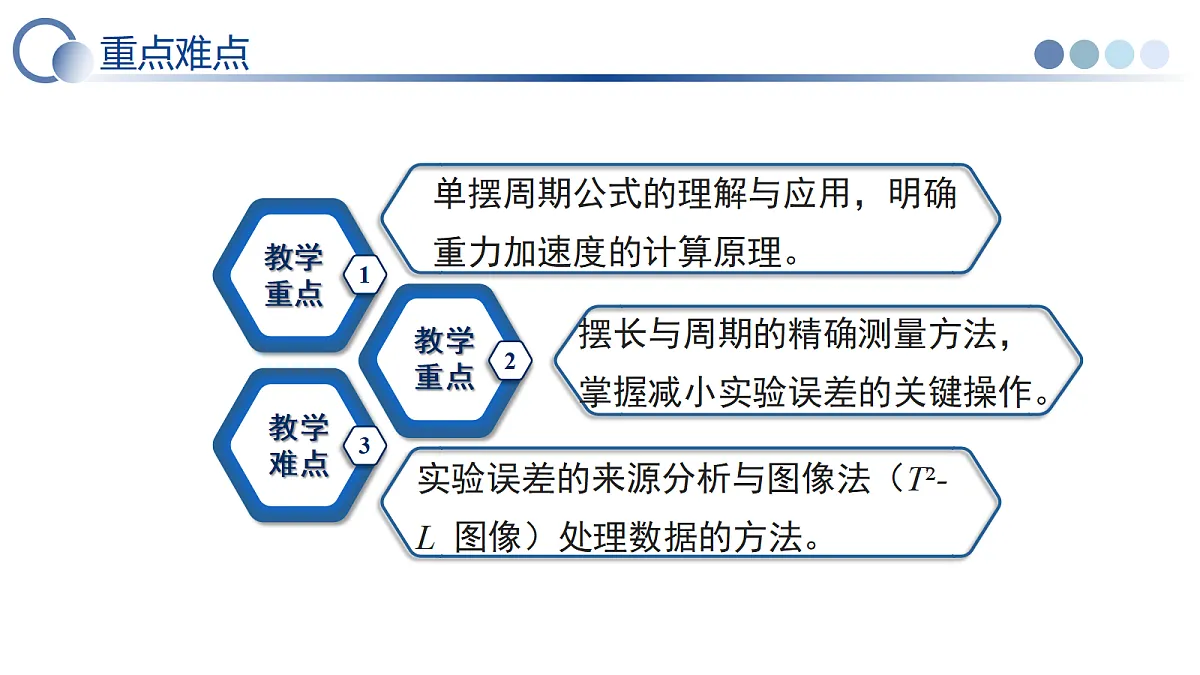 重点难点

教学重点

1

单摆周期公式的理解与应用，明确重力加速度的计算原理。

教学重点

2

摆长与周期的精确测量方法，掌握减小实验误差的关键操作。

教学难点

3

实验误差的来源分析与图像法（$T^2$-$L$ 图像）处理数据的方法。